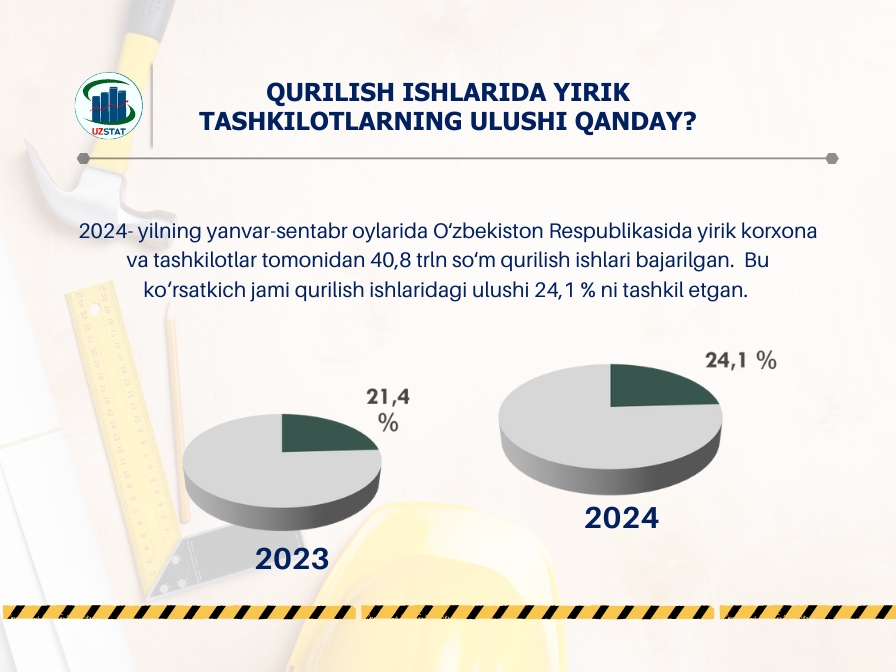 UZSTAT

QURILISH ISHLARIDA YIRIK TASHKILOTLARNING ULUSHI QANDAY?

2024- yilning yanvar-sentabr oylarida O‘zbekiston Respublikasida yirik korxona va tashkilotlar tomonidan 40,8 trln so‘m qurilish ishlari bajarilgan. Bu ko‘rsatkich jami qurilish ishlaridagi ulushi 24,1 % ni tashkil etgan.

21,4 %

2023

24,1 %

2024